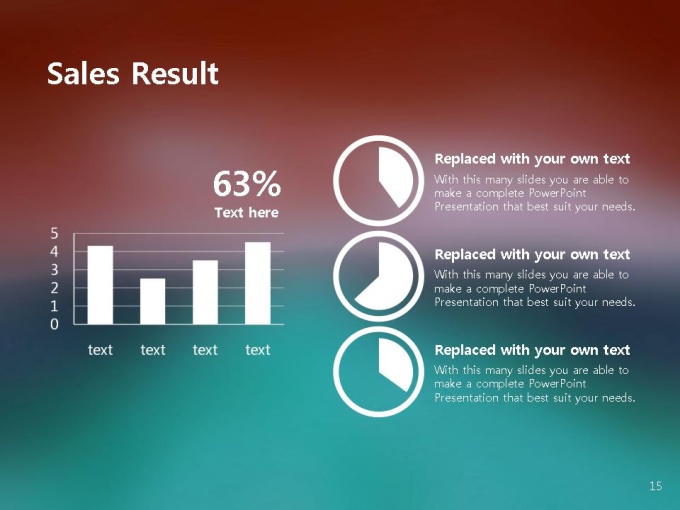 Sales Result

63%
Text here

5
4
3
2
1
0

text text text text

Replaced with your own text
With this many slides you are able to make a complete PowerPoint Presentation that best suit your needs.

Replaced with your own text
With this many slides you are able to make a complete PowerPoint Presentation that best suit your needs.

Replaced with your own text
With this many slides you are able to make a complete PowerPoint Presentation that best suit your needs.

15